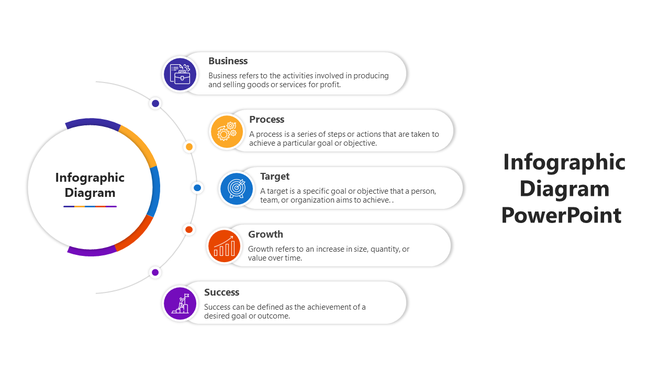 Infographic Diagram

Business
Business refers to the activities involved in producing and selling goods or services for profit.

Process
A process is a series of steps or actions that are taken to achieve a particular goal or objective.

Target
A target is a specific goal or objective that a person, team, or organization aims to achieve. .

Growth
Growth refers to an increase in size, quantity, or value over time.

Success
Success can be defined as the achievement of a desired goal or outcome.

Infographic Diagram PowerPoint